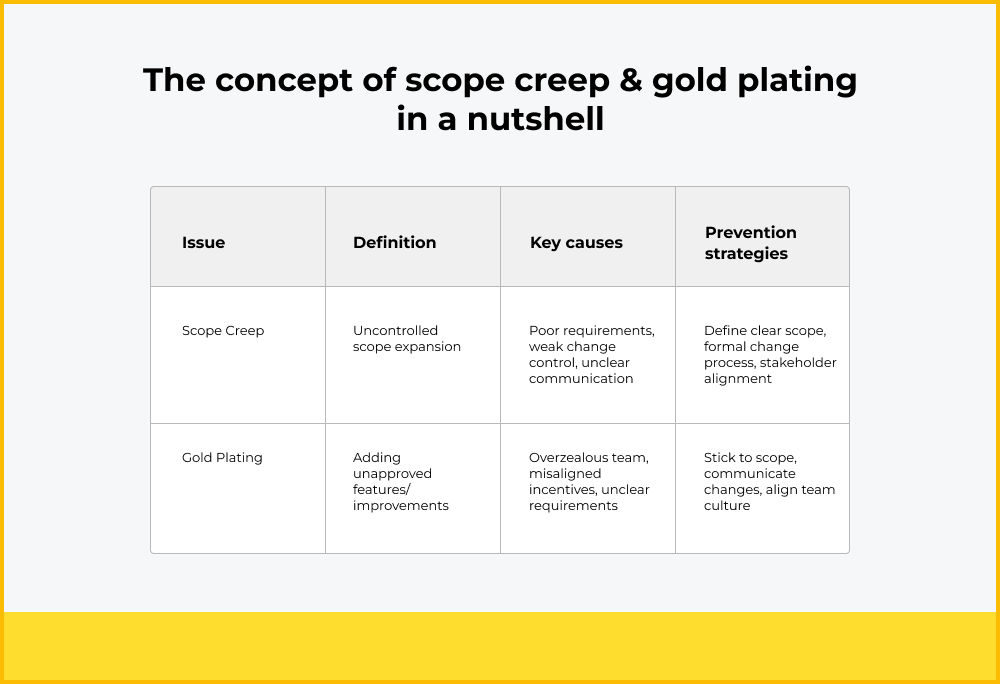 The concept of scope creep & gold plating in a nutshell

| Issue | Definition | Key causes | Prevention strategies |
|---|---|---|---|
| Scope Creep | Uncontrolled scope expansion | Poor requirements, weak change control, unclear communication | Define clear scope, formal change process, stakeholder alignment |
| Gold Plating | Adding unapproved features/ improvements | Overzealous team, misaligned incentives, unclear requirements | Stick to scope, communicate changes, align team culture |